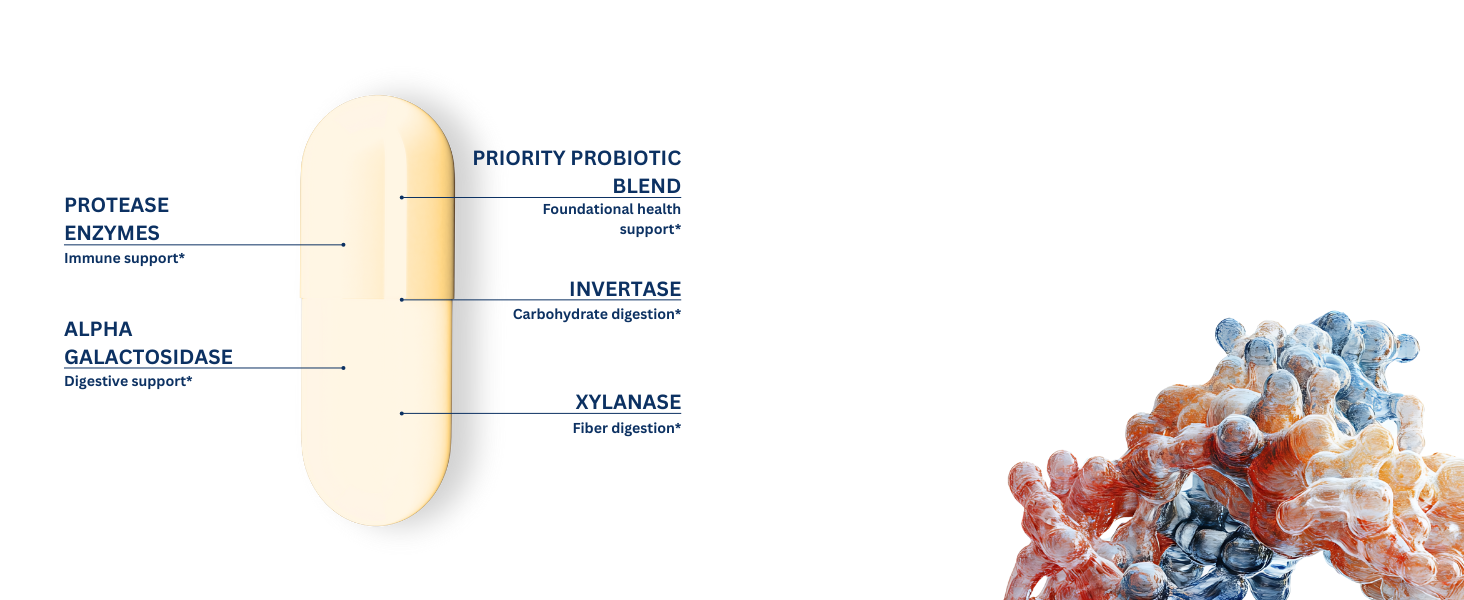 PROTEASE ENZYMES
Immune support*

ALPHA GALACTOSIDASE
Digestive support*

PRIORITY PROBIOTIC BLEND
Foundational health support*

INVERTASE
Carbohydrate digestion*

XYLANASE
Fiber digestion*